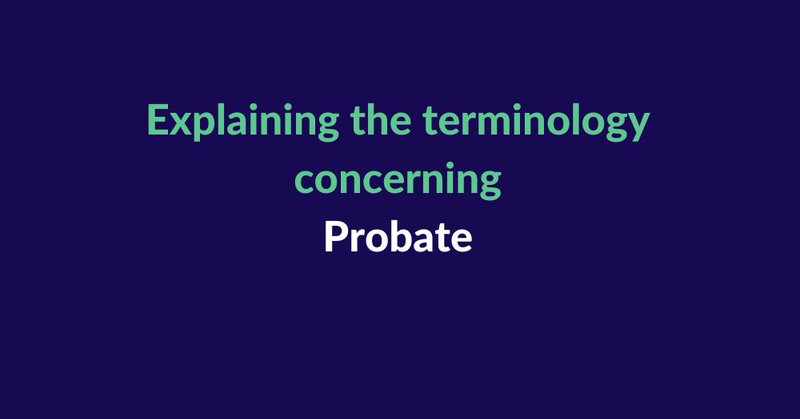 Explaining the terminology concerning

Probate